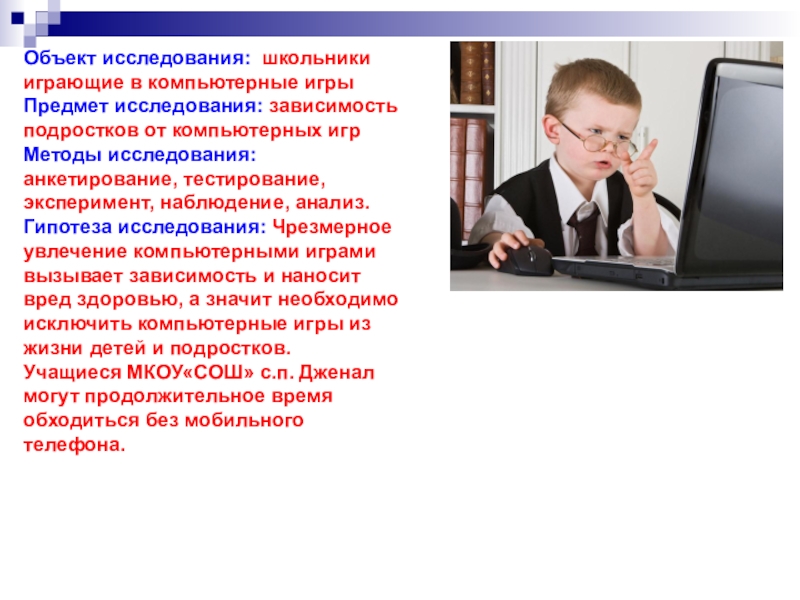 Объект исследования: школьники играющие в компьютерные игры
Предмет исследования: зависимость подростков от компьютерных игр
Методы исследования: анкетирование, тестирование, эксперимент, наблюдение, анализ.
Гипотеза исследования: Чрезмерное увлечение компьютерными играми вызывает зависимость и наносит вред здоровью, а значит необходимо исключить компьютерные игры из жизни детей и подростков.
Учащиеся МКОУ«СОШ» с.п. Дженал могут продолжительное время обходиться без мобильного телефона.